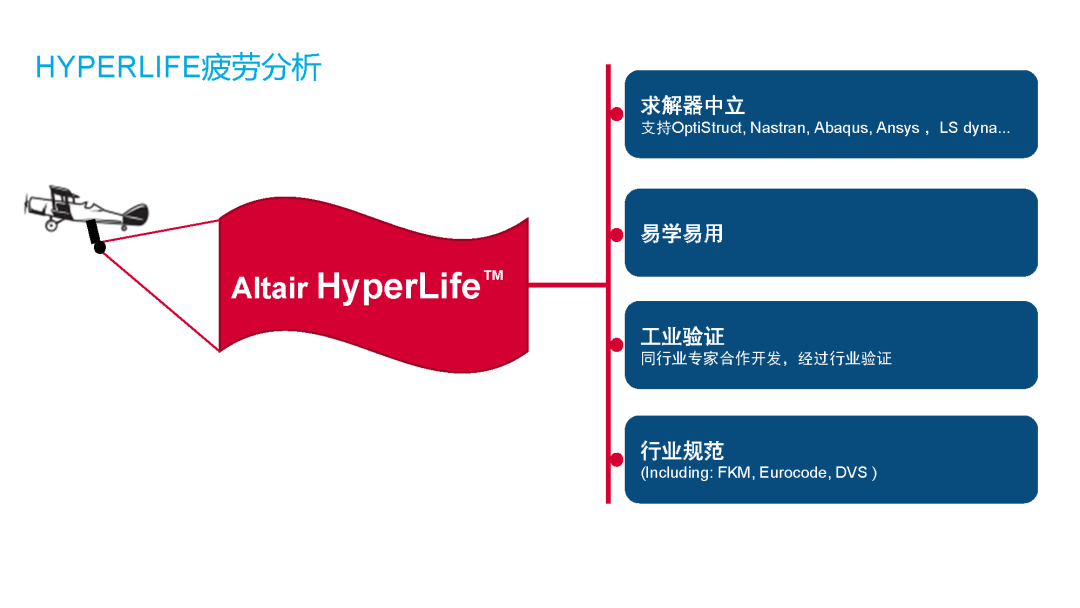 HYPERLIFE疲劳分析

Altair HyperLife™

求解器中立
支持OptiStruct, Nastran, Abaqus, Ansys，LS dyna...

易学易用

工业验证
同行业专家合作开发，经过行业验证

行业规范
(Including: FKM, Eurocode, DVS )